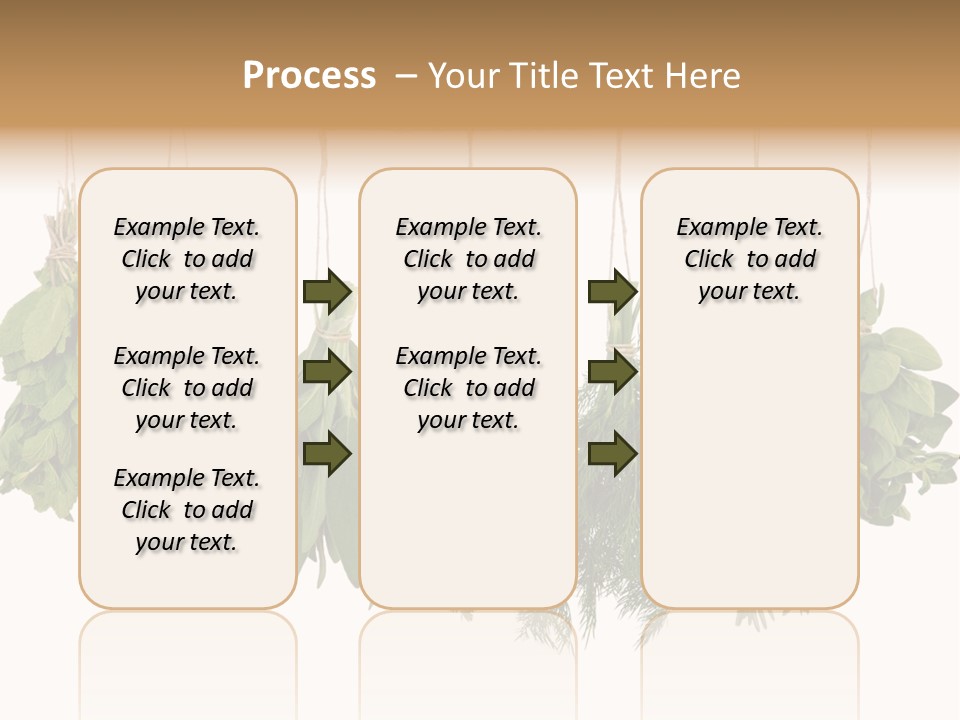 Process – Your Title Text Here

Example Text. Click to add your text.

Example Text. Click to add your text.

Example Text. Click to add your text.

Example Text. Click to add your text.

Example Text. Click to add your text.

Example Text. Click to add your text.